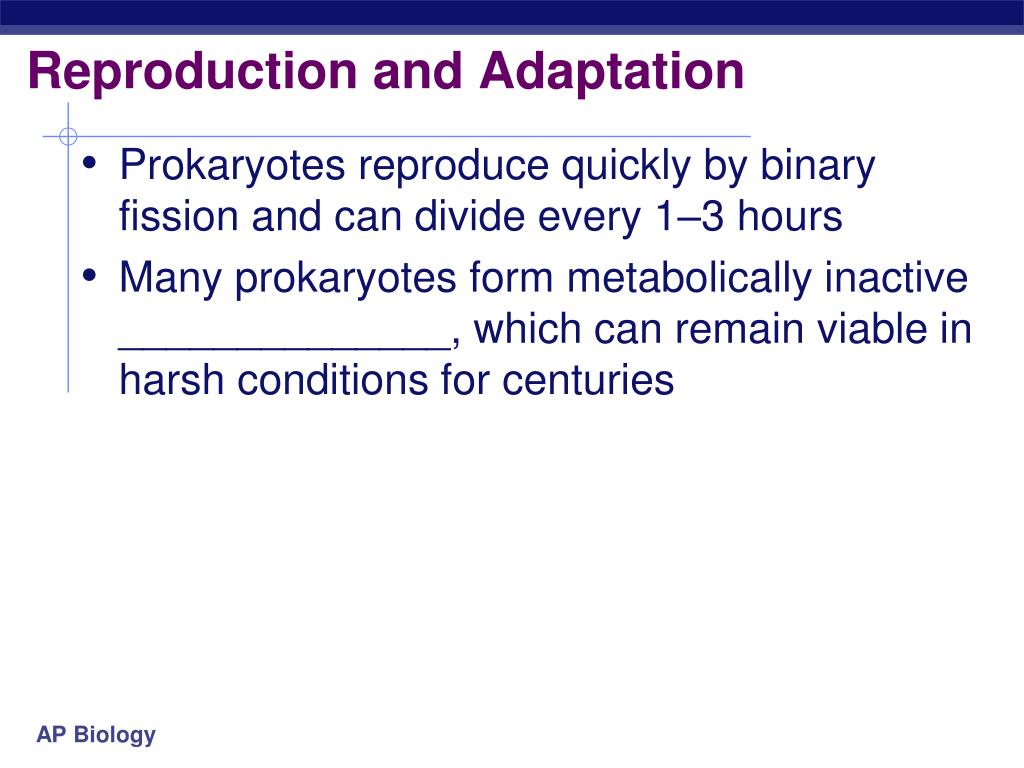 Reproduction and Adaptation

• Prokaryotes reproduce quickly by binary fission and can divide every 1–3 hours

• Many prokaryotes form metabolically inactive ______________, which can remain viable in harsh conditions for centuries

AP Biology